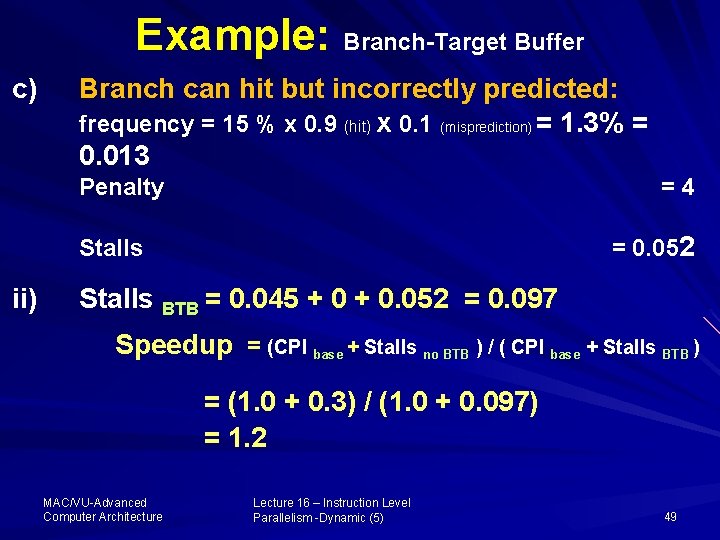 Example: Branch-Target Buffer

c) Branch can hit but incorrectly predicted:
frequency = 15 % x 0.9 (hit) x 0.1 (misprediction) = 1.3% = 0.013
Penalty = 4

Stalls = 0.052

ii) Stalls $_{BTB}$ = 0.045 + 0 + 0.052 = 0.097

Speedup = (CPI $_{base}$ + Stalls $_{no\ BTB}$ ) / ( CPI $_{base}$ + Stalls $_{BTB}$ )

= (1.0 + 0.3) / (1.0 + 0.097)
= 1.2

MAC/VU-Advanced Computer Architecture

Lecture 16 – Instruction Level Parallelism -Dynamic (5)

49